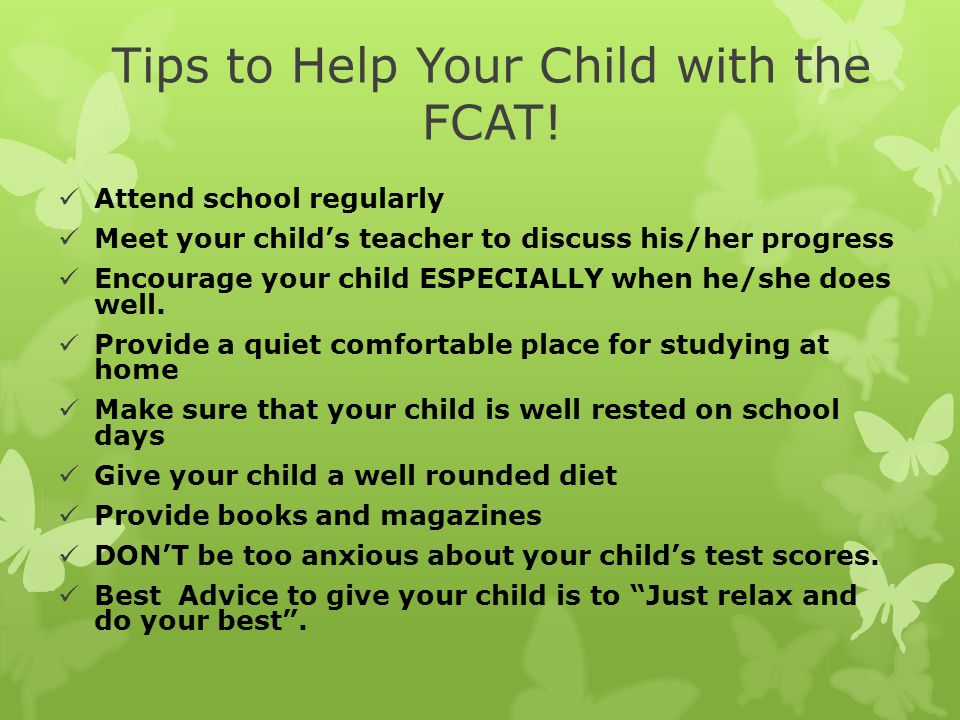 Tips to Help Your Child with the FCAT!

✓ Attend school regularly
✓ Meet your child’s teacher to discuss his/her progress
✓ Encourage your child ESPECIALLY when he/she does well.
✓ Provide a quiet comfortable place for studying at home
✓ Make sure that your child is well rested on school days
✓ Give your child a well rounded diet
✓ Provide books and magazines
✓ DON’T be too anxious about your child’s test scores.
✓ Best Advice to give your child is to “Just relax and do your best”.